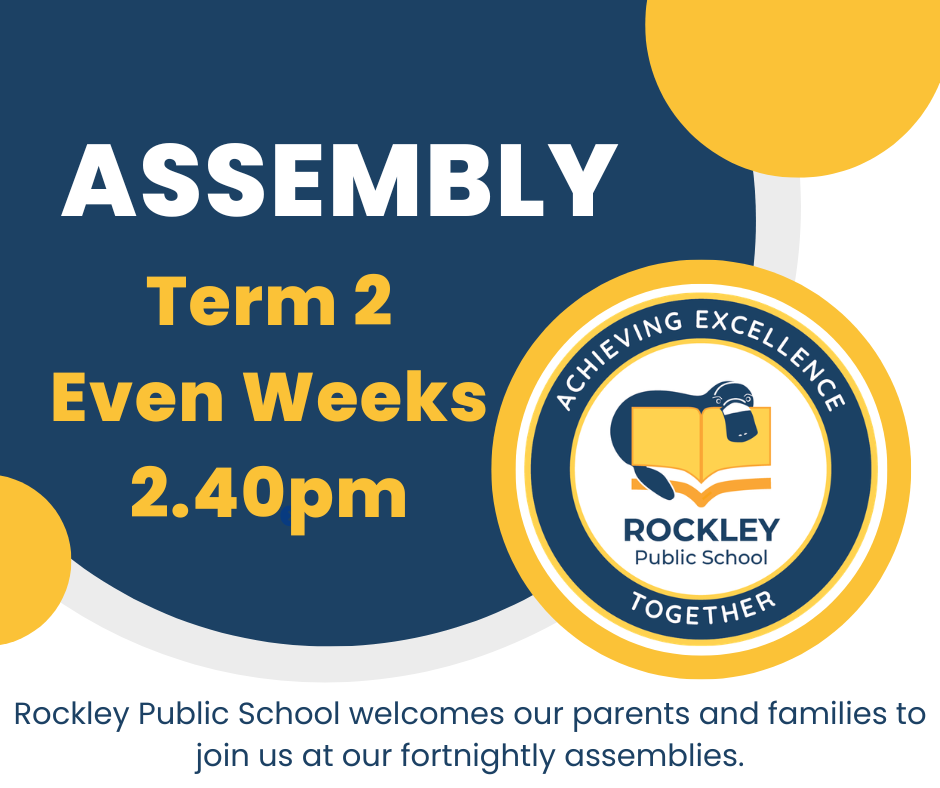 ASSEMBLY

Term 2
Even Weeks
2.40pm

ACHIEVING EXCELLENCE
ROCKLEY
Public School
TOGETHER

Rockley Public School welcomes our parents and families to join us at our fortnightly assemblies.